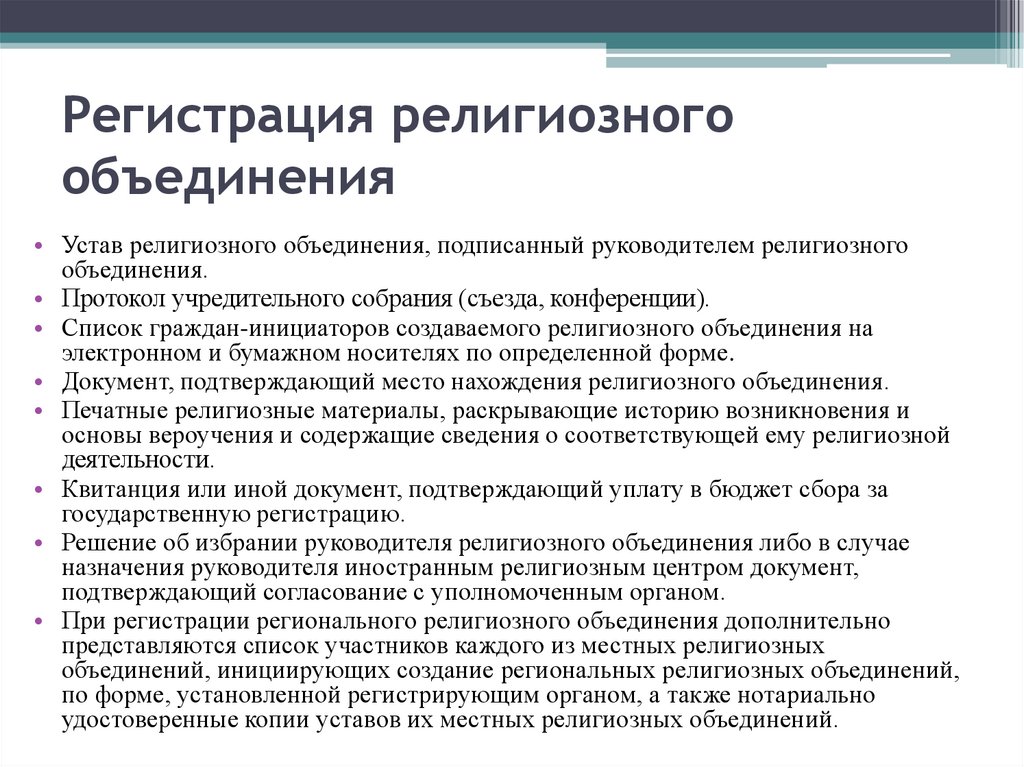 Регистрация религиозного объединения

• Устав религиозного объединения, подписанный руководителем религиозного объединения.
• Протокол учредительного собрания (съезда, конференции).
• Список граждан-инициаторов создаваемого религиозного объединения на электронном и бумажном носителях по определенной форме.
• Документ, подтверждающий место нахождения религиозного объединения.
• Печатные религиозные материалы, раскрывающие историю возникновения и основы вероучения и содержащие сведения о соответствующей ему религиозной деятельности.
• Квитанция или иной документ, подтверждающий уплату в бюджет сбора за государственную регистрацию.
• Решение об избрании руководителя религиозного объединения либо в случае назначения руководителя иностранным религиозным центром документ, подтверждающий согласование с уполномоченным органом.
• При регистрации регионального религиозного объединения дополнительно представляются список участников каждого из местных религиозных объединений, инициирующих создание региональных религиозных объединений, по форме, установленной регистрирующим органом, а также нотариально удостоверенные копии уставов их местных религиозных объединений.